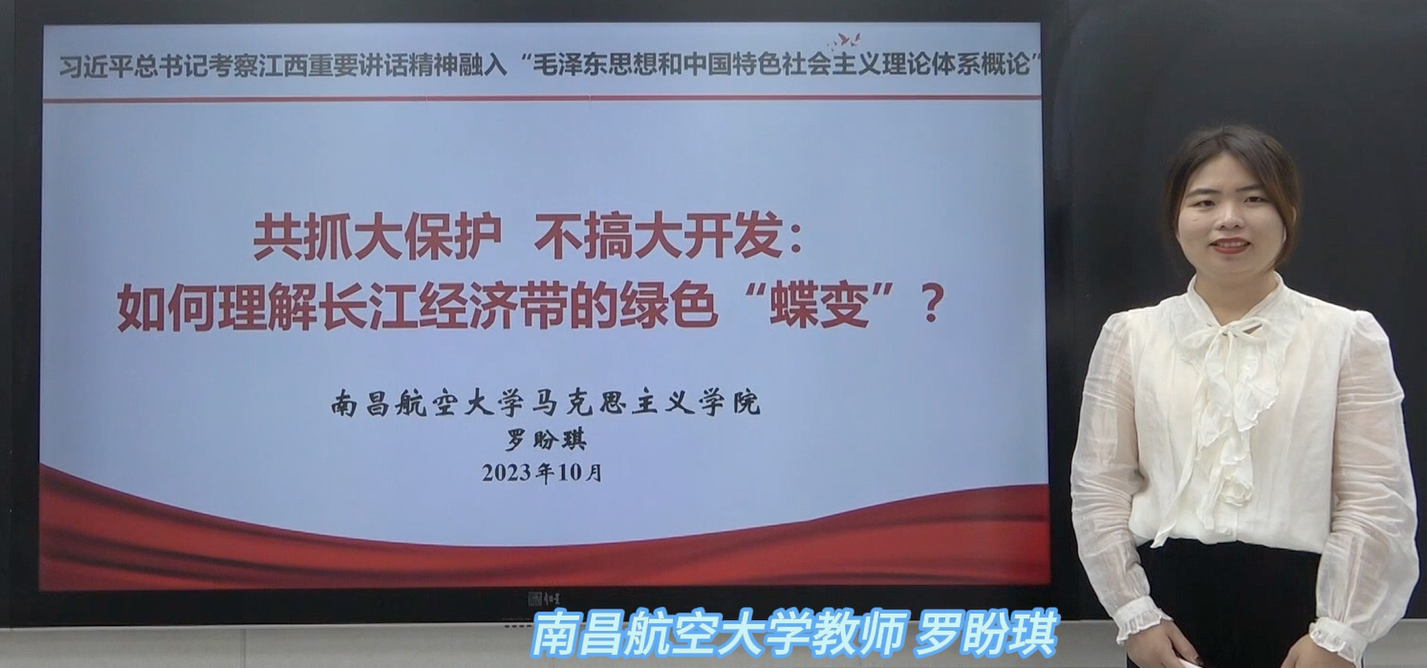 习近平总书记考察江西重要讲话精神融入“毛泽东思想和中国特色社会主义理论体系概论”

共抓大保护 不搞大开发：
如何理解长江经济带的绿色“蝶变”？

南昌航空大学马克思主义学院
罗盼琪
2023年10月

南昌航空大学教师 罗盼琪